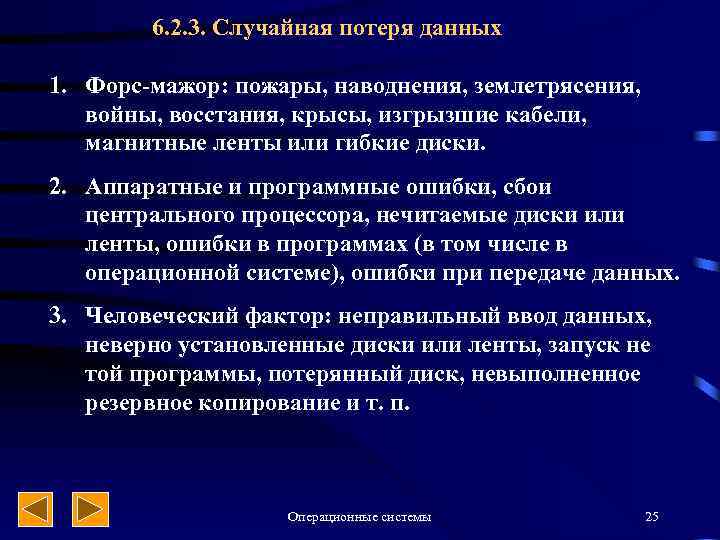 6.2.3. Случайная потеря данных

1. Форс-мажор: пожары, наводнения, землетрясения, войны, восстания, крысы, изгрызшие кабели, магнитные ленты или гибкие диски.

2. Аппаратные и программные ошибки, сбои центрального процессора, нечитаемые диски или ленты, ошибки в программах (в том числе в операционной системе), ошибки при передаче данных.

3. Человеческий фактор: неправильный ввод данных, неверно установленные диски или ленты, запуск не той программы, потерянный диск, невыполненное резервное копирование и т. п.

Операционные системы

25